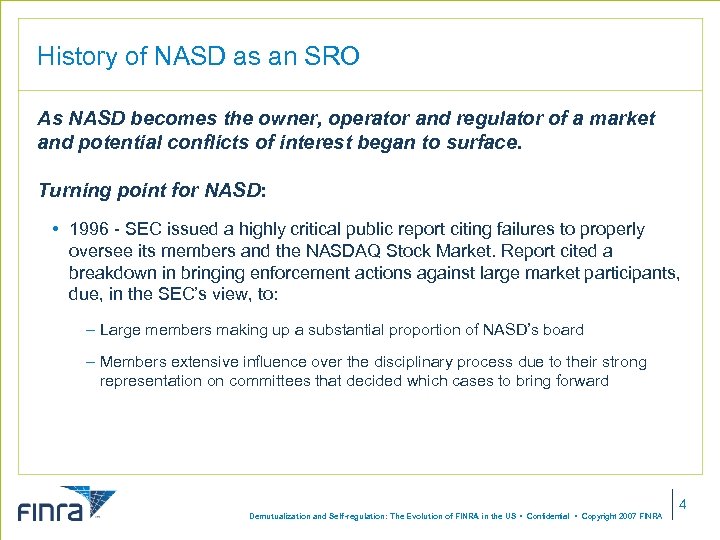 History of NASD as an SRO

As NASD becomes the owner, operator and regulator of a market and potential conflicts of interest began to surface.

Turning point for NASD:

• 1996 - SEC issued a highly critical public report citing failures to properly oversee its members and the NASDAQ Stock Market. Report cited a breakdown in bringing enforcement actions against large market participants, due, in the SEC's view, to:

– Large members making up a substantial proportion of NASD's board

– Members extensive influence over the disciplinary process due to their strong representation on committees that decided which cases to bring forward

FINRA

Demutualization and Self-regulation: The Evolution of FINRA in the US • Confidential • Copyright 2007 FINRA

4